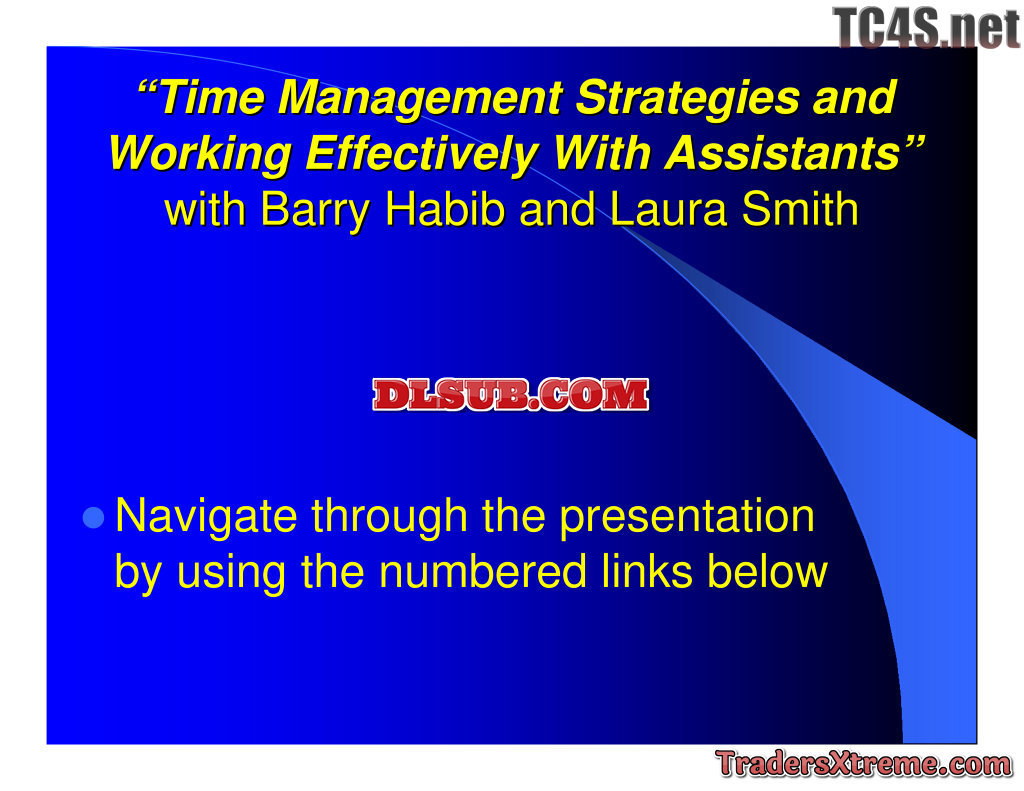 TC4S.net

“Time Management Strategies and Working Effectively With Assistants”
with Barry Habib and Laura Smith

DLSUB.COM

Navigate through the presentation by using the numbered links below

TradersXtreme.com